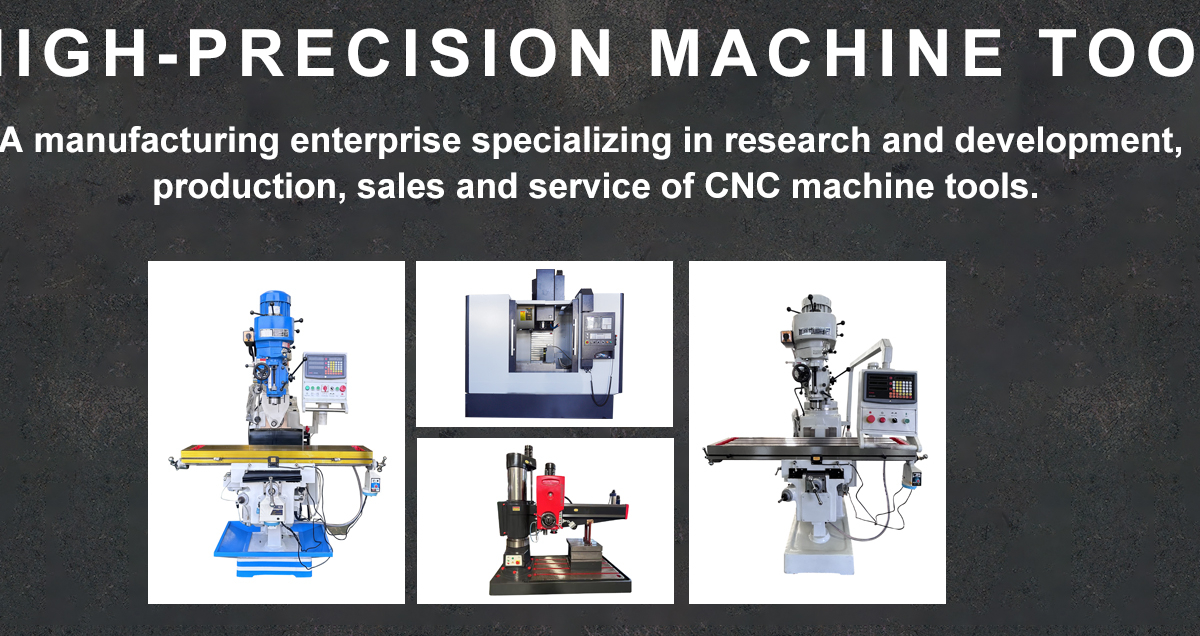 IGH-PRECISION MACHINE TOO

A manufacturing enterprise specializing in research and development, production, sales and service of CNC machine tools.